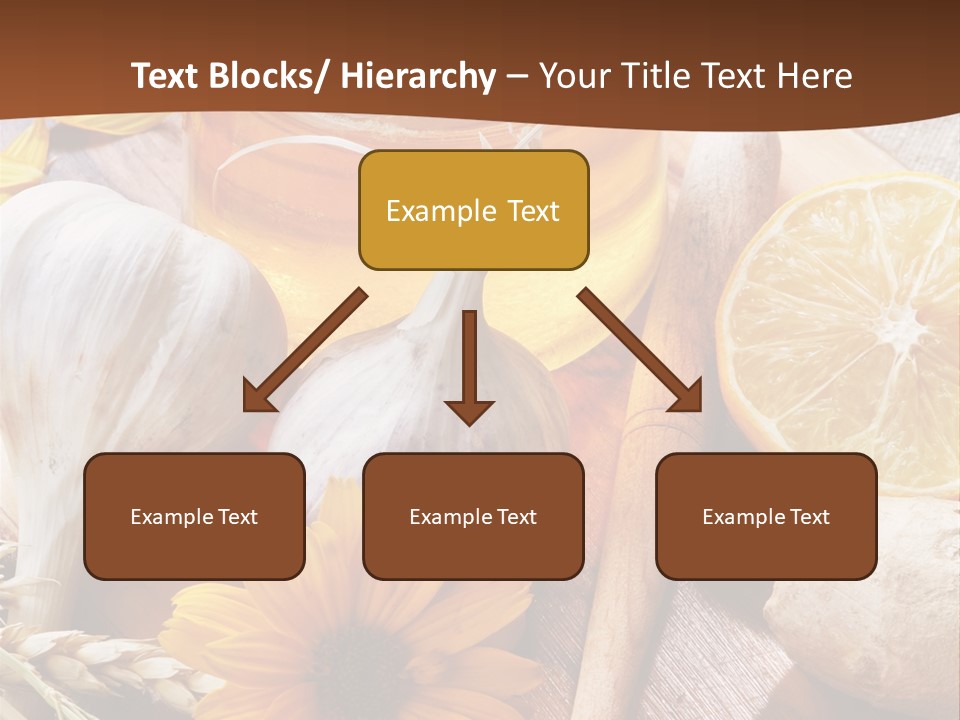 Text Blocks/ Hierarchy – Your Title Text Here

Example Text

Example Text

Example Text

Example Text